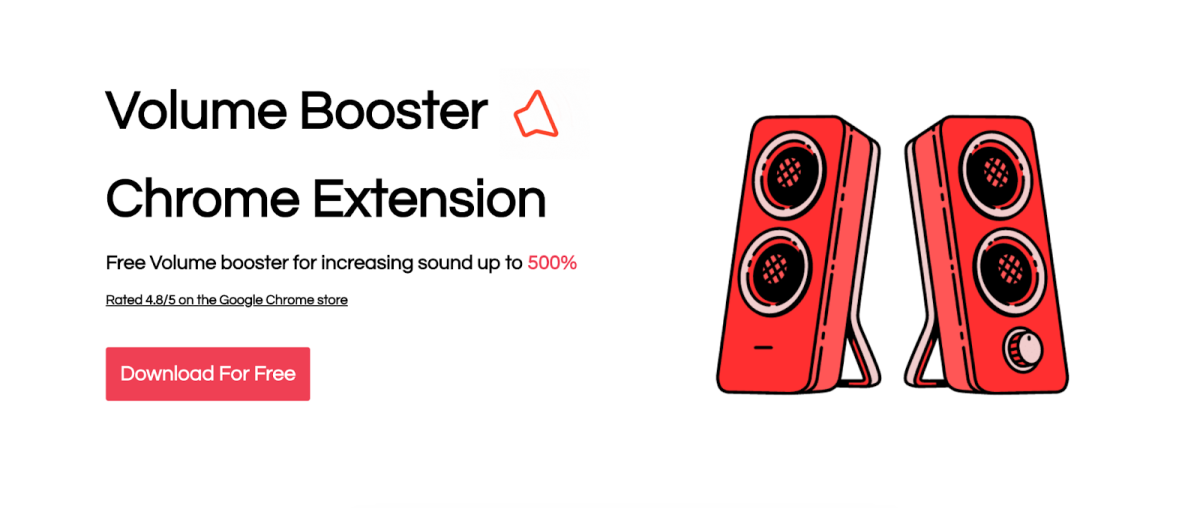 Volume Booster

Chrome Extension

Free Volume booster for increasing sound up to 500%

Rated 4.8/5 on the Google Chrome store

Download For Free